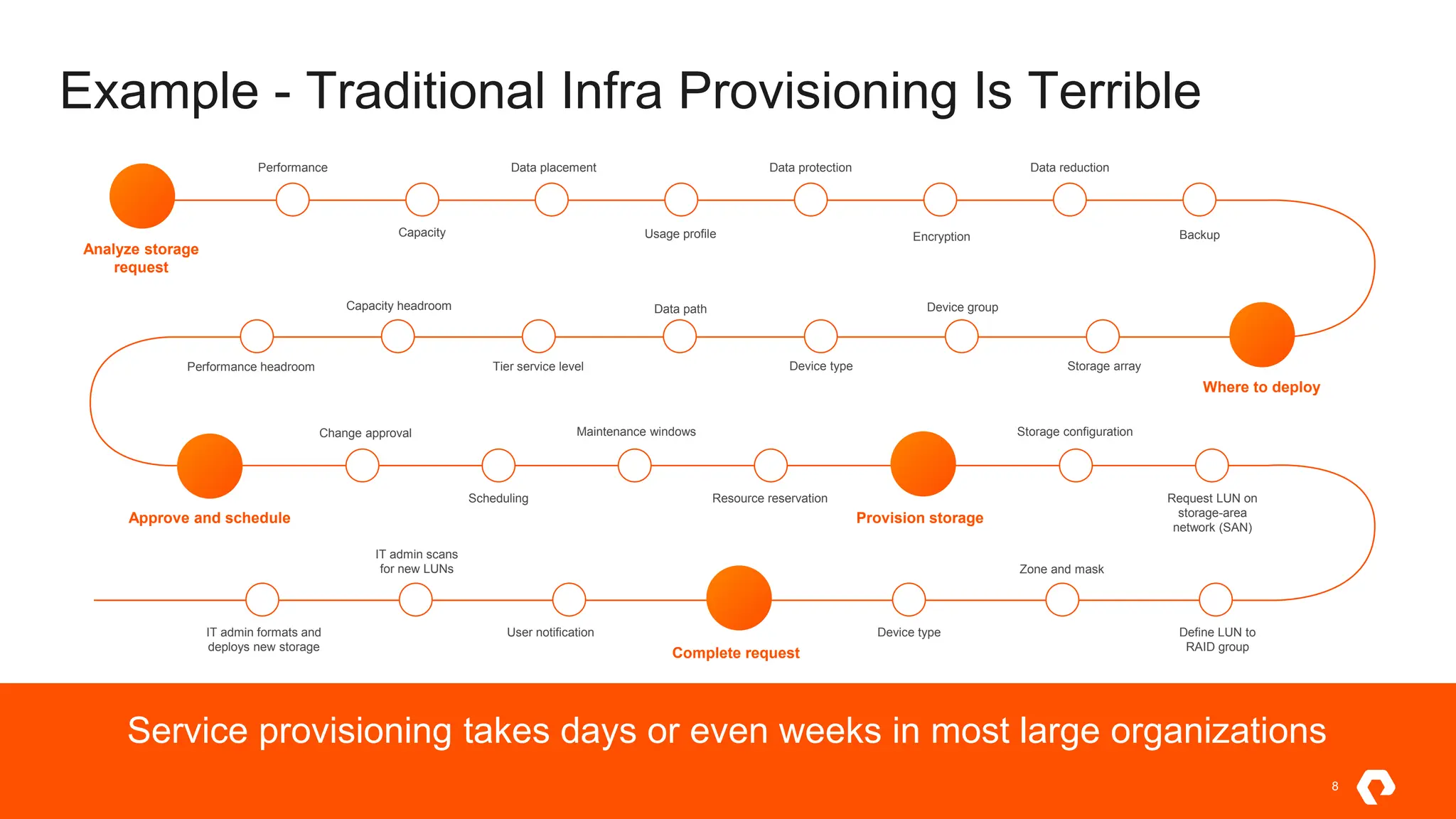 Example - Traditional Infra Provisioning Is Terrible

Analyze storage request

Performance

Capacity

Data placement

Usage profile

Data protection

Encryption

Data reduction

Backup

Where to deploy

Storage array

Device group

Device type

Data path

Tier service level

Capacity headroom

Performance headroom

Approve and schedule

Change approval

Scheduling

Maintenance windows

Resource reservation

Provision storage

Storage configuration

Request LUN on storage-area network (SAN)

Define LUN to RAID group

Zone and mask

Device type

Complete request

User notification

IT admin scans for new LUNs

IT admin formats and deploys new storage

Service provisioning takes days or even weeks in most large organizations

8